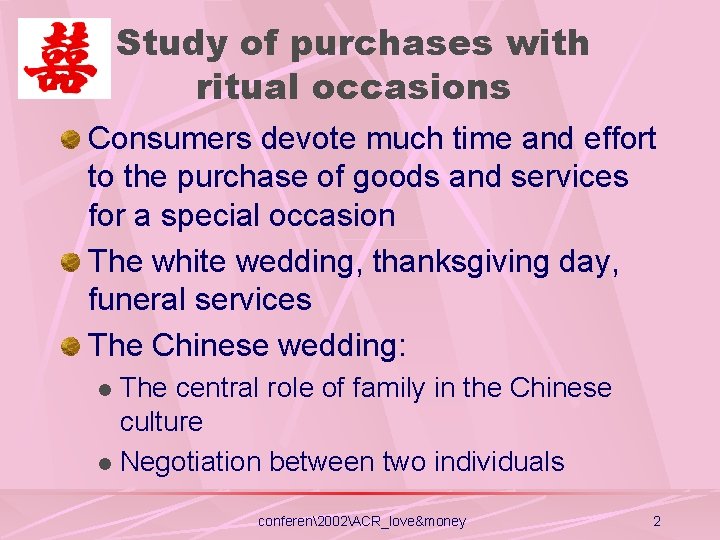 囍

Study of purchases with ritual occasions

Consumers devote much time and effort to the purchase of goods and services for a special occasion

The white wedding, thanksgiving day, funeral services

The Chinese wedding:

The central role of family in the Chinese culture

Negotiation between two individuals

conferen\2002\ACR_love&money

2